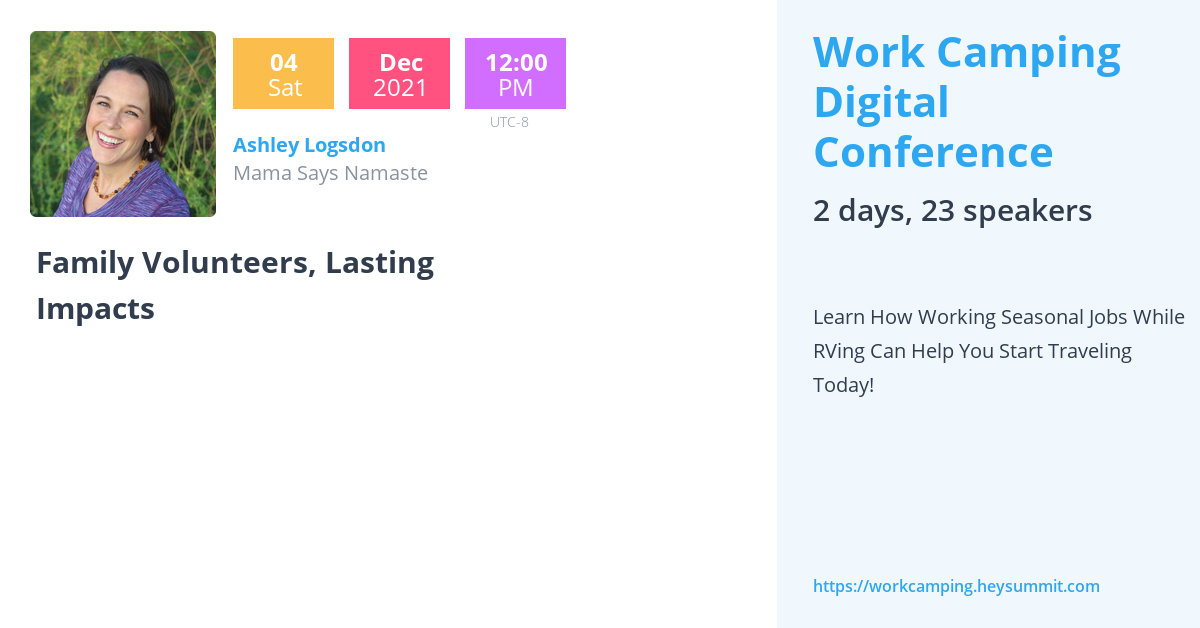 04
Sat

Dec
2021

12:00
PM
UTC-8

Ashley Logsdon
Mama Says Namaste

Family Volunteers, Lasting Impacts

Work Camping Digital Conference

2 days, 23 speakers

Learn How Working Seasonal Jobs While RVing Can Help You Start Traveling Today!

https://workcamping.heysummit.com